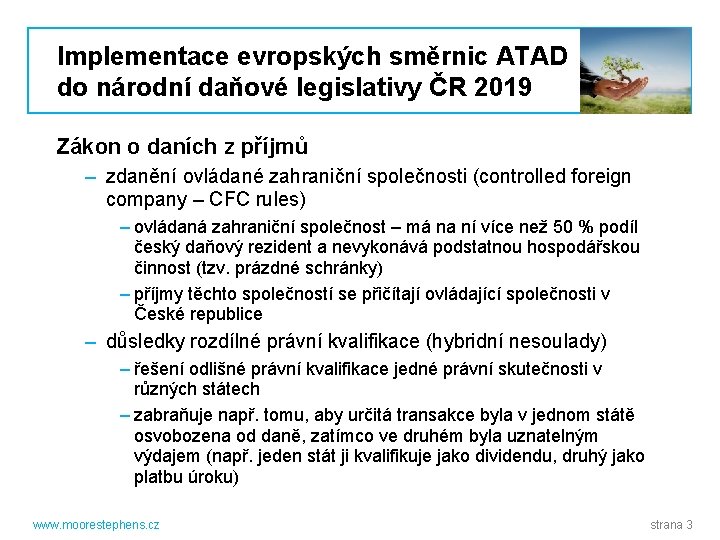 Implementace evropských směrnic ATAD do národní daňové legislativy ČR 2019

Zákon o daních z příjmů

– zdanění ovládané zahraniční společnosti (controlled foreign company – CFC rules)

– ovládaná zahraniční společnost – má na ní více než 50 % podíl český daňový rezident a nevykonává podstatnou hospodářskou činnost (tzv. prázdné schránky)

– příjmy těchto společností se přičítají ovládající společnosti v České republice

– důsledky rozdílné právní kvalifikace (hybridní nesoulady)

– řešení odlišné právní kvalifikace jedné právní skutečnosti v různých státech

– zabraňuje např. tomu, aby určitá transakce byla v jednom státě osvobozena od daně, zatímco ve druhém byla uznatelným výdajem (např. jeden stát ji kvalifikuje jako dividendu, druhý jako platbu úroku)

www.moorestephens.cz

strana 3